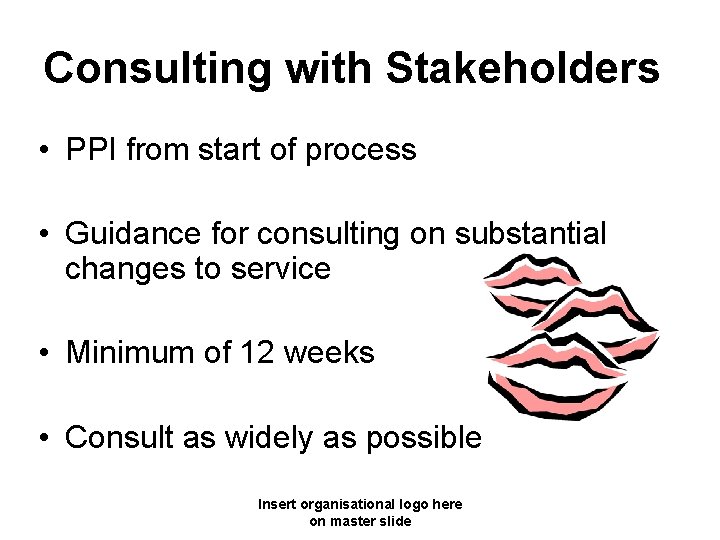 Consulting with Stakeholders

• PPI from start of process

• Guidance for consulting on substantial changes to service

• Minimum of 12 weeks

• Consult as widely as possible

Insert organisational logo here on master slide